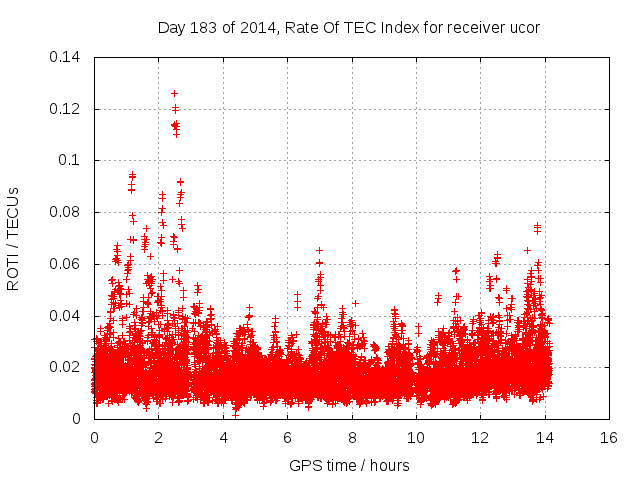 Day 183 of 2014, Rate Of TEC Index for receiver ucor

ROTI / TECUs

0.14
0.12
0.1
0.08
0.06
0.04
0.02
0

0 2 4 6 8 10 12 14 16

GPS time / hours